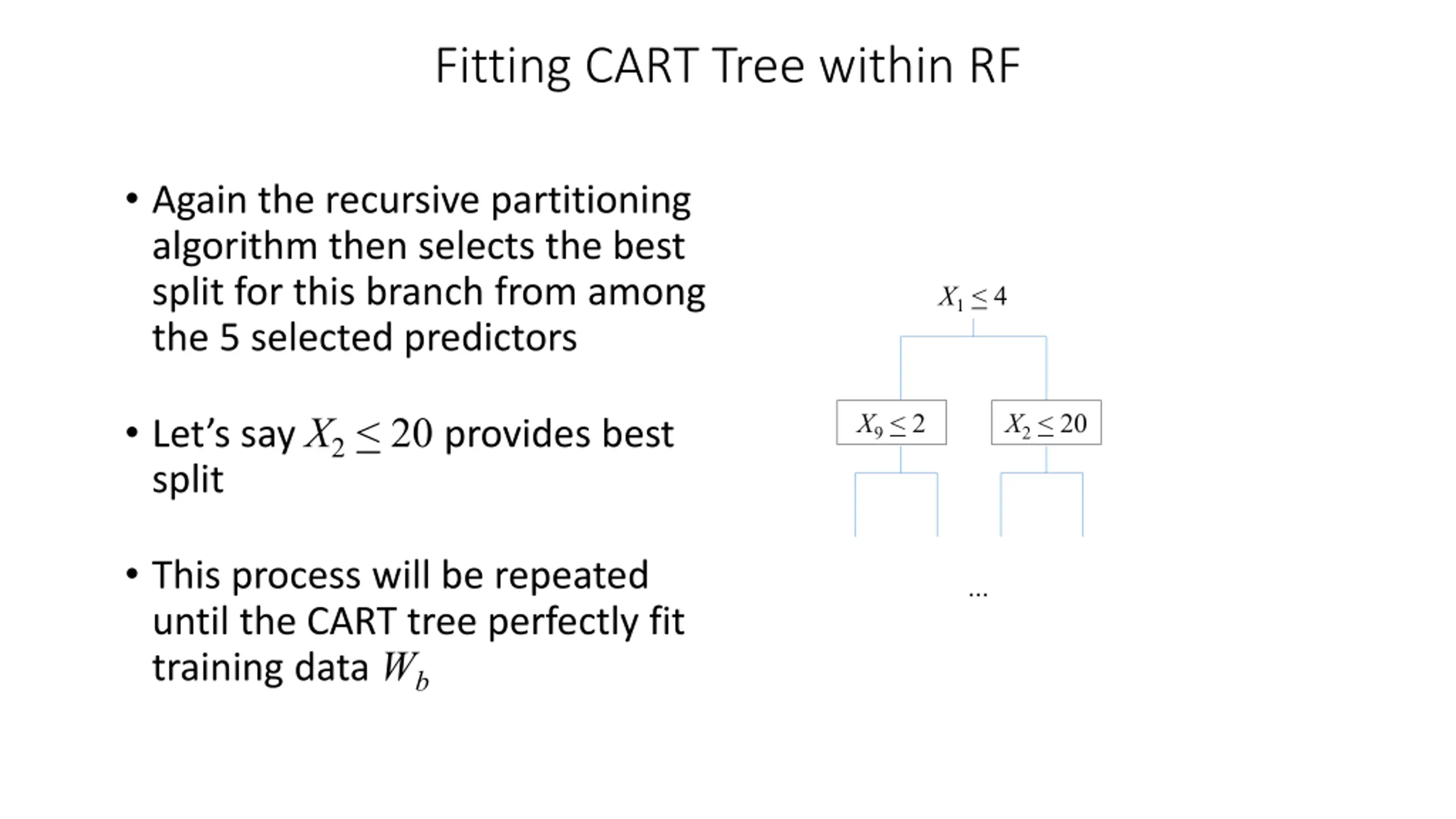 Fitting CART Tree within RF

• Again the recursive partitioning algorithm then selects the best split for this branch from among the 5 selected predictors

• Let's say $X_2 \leq 20$ provides best split

• This process will be repeated until the CART tree perfectly fit training data $W_b$

$X_1 \leq 4$

$X_9 \leq 2$

$X_2 \leq 20$

...